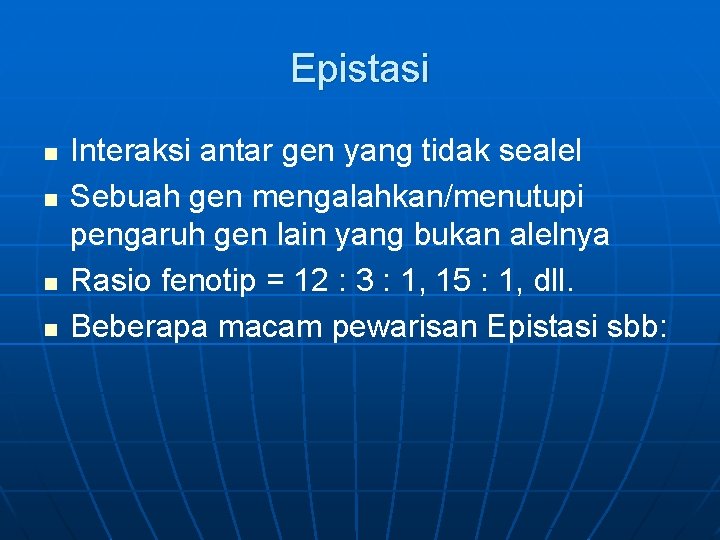 Epistasi

- Interaksi antar gen yang tidak sealel
- Sebuah gen mengalahkan/menutupi pengaruh gen lain yang bukan alelnya
- Rasio fenotip = 12 : 3 : 1, 15 : 1, dll.
- Beberapa macam pewarisan Epistasi sbb: